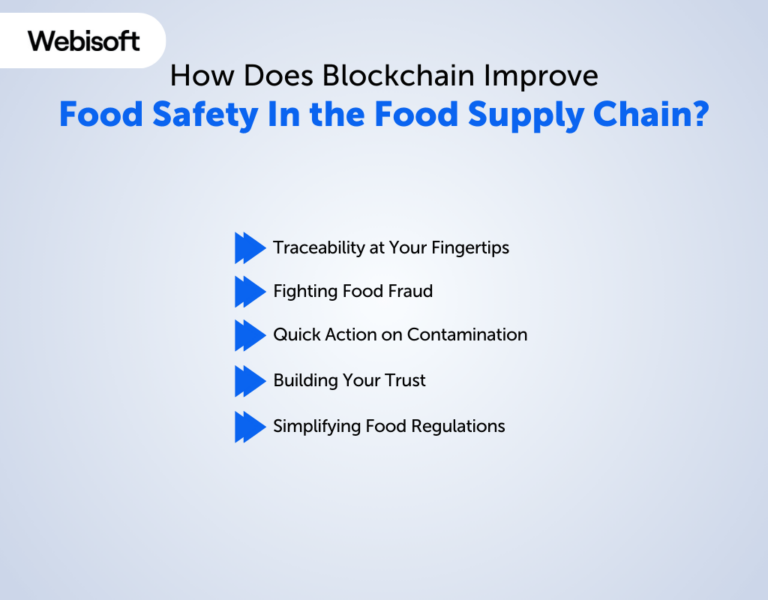 Webisoft

How Does Blockchain Improve
Food Safety In the Food Supply Chain?

Traceability at Your Fingertips

Fighting Food Fraud

Quick Action on Contamination

Building Your Trust

Simplifying Food Regulations